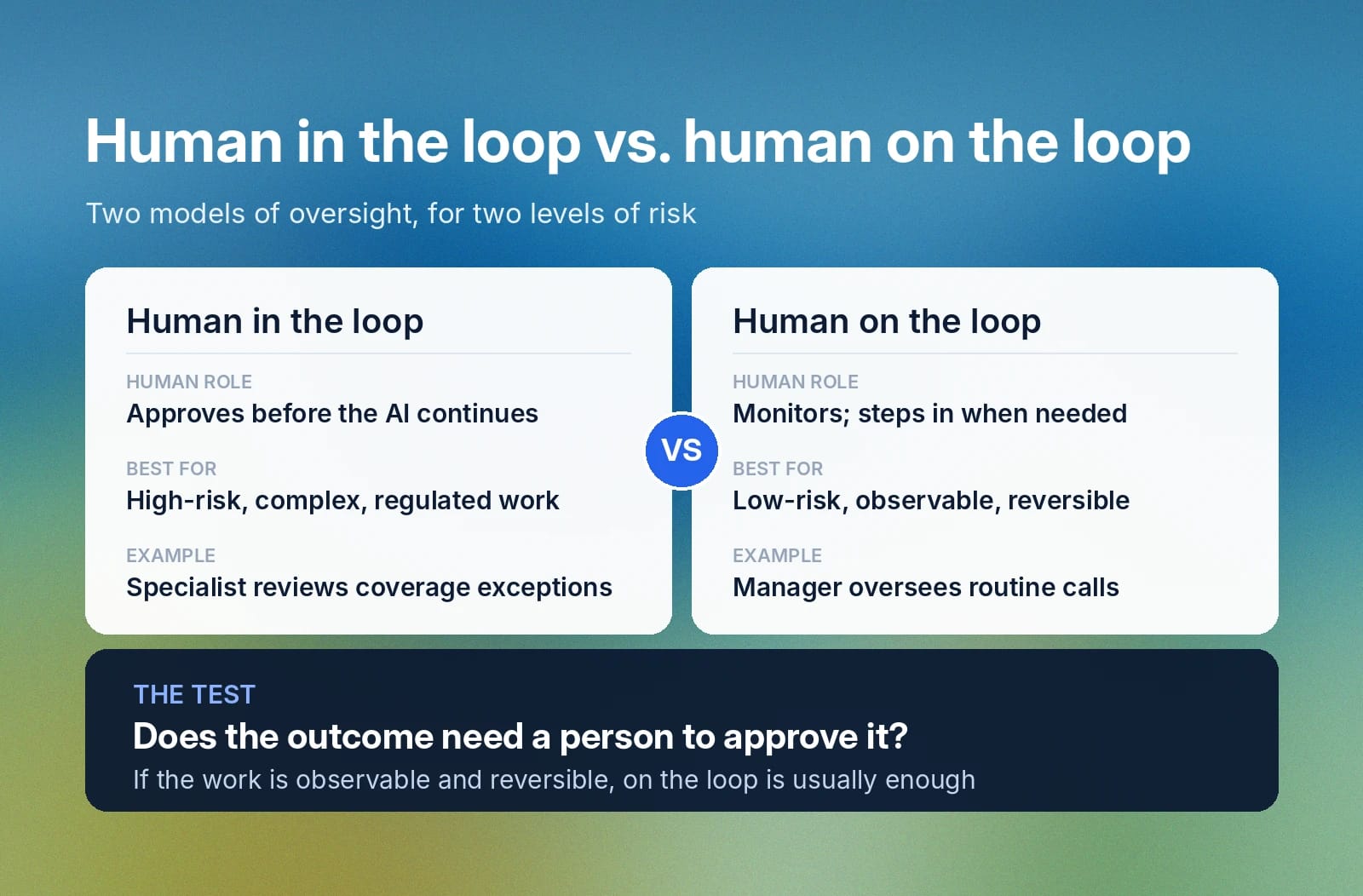 Human in the loop vs. human on the loop

Two models of oversight, for two levels of risk

Human in the loop

HUMAN ROLE
Approves before the AI continues

BEST FOR
High-risk, complex, regulated work

EXAMPLE
Specialist reviews coverage exceptions

VS

Human on the loop

HUMAN ROLE
Monitors; steps in when needed

BEST FOR
Low-risk, observable, reversible

EXAMPLE
Manager oversees routine calls

THE TEST
Does the outcome need a person to approve it?
If the work is observable and reversible, on the loop is usually enough